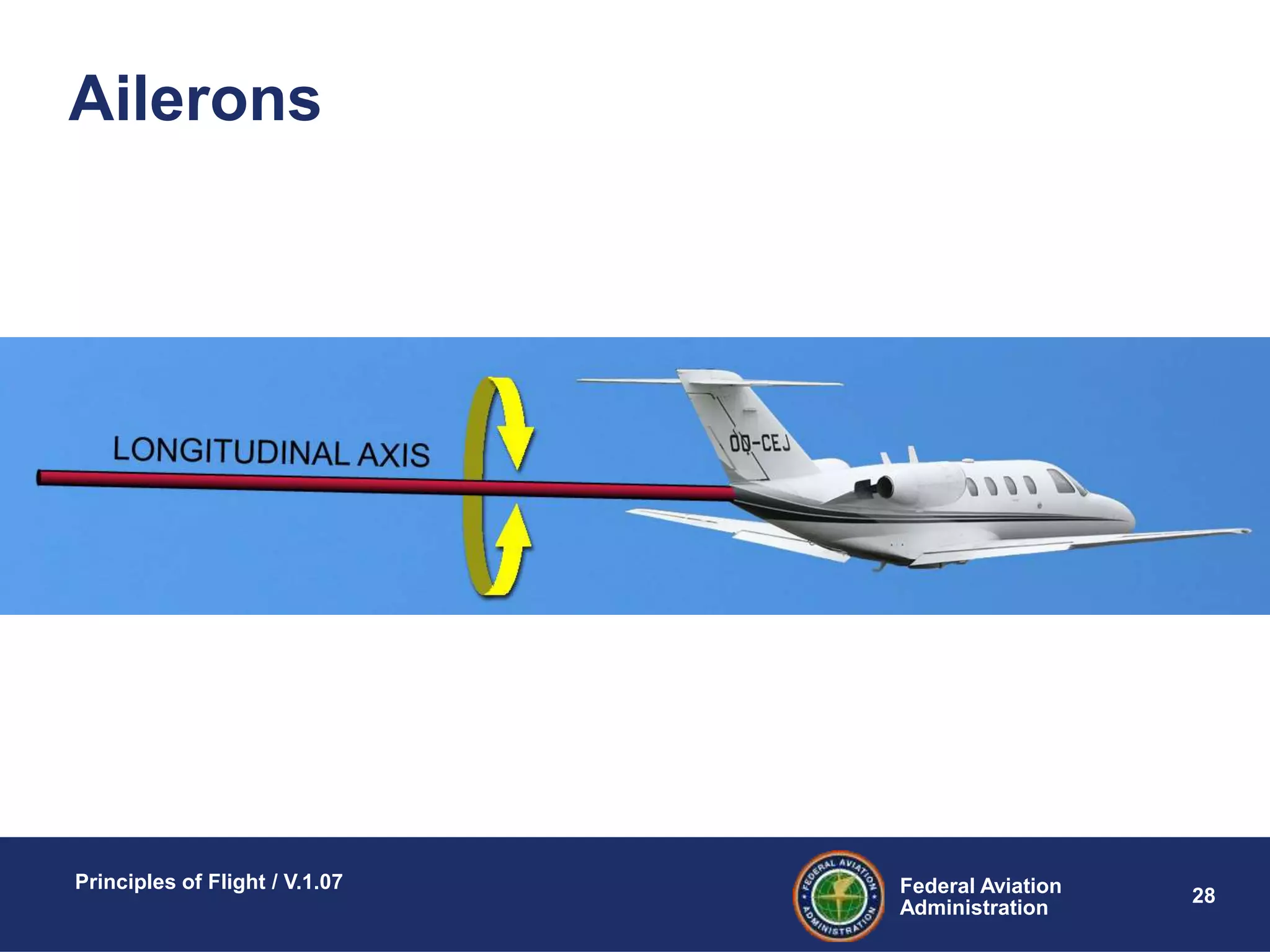 Ailerons

LONGITUDINAL AXIS

OO-CEJ

Principles of Flight / V.1.07

FEDERAL AVIATION ADMINISTRATION

Federal Aviation Administration

28